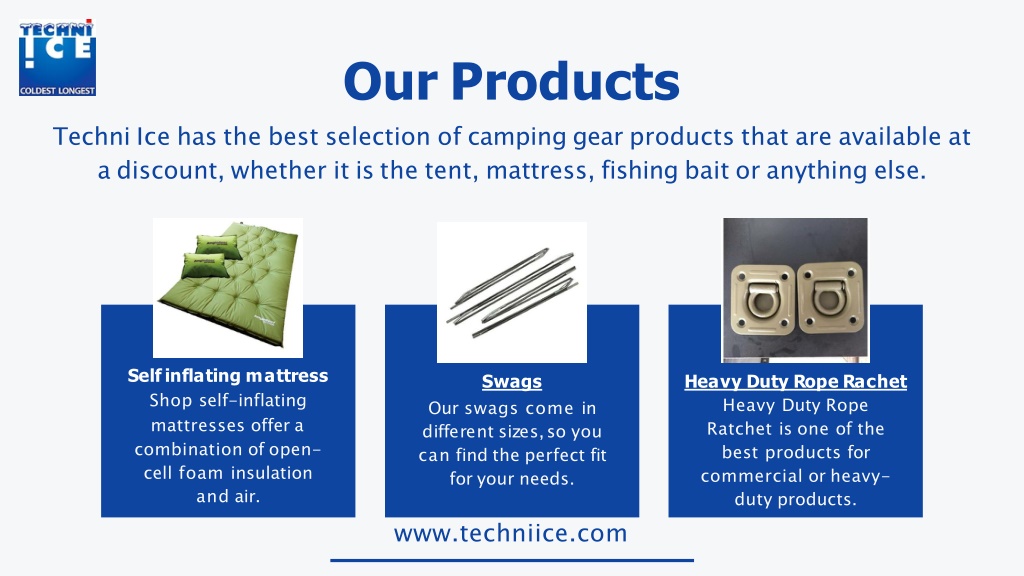 TECHNI ICE
COLDEST LONGEST

Our Products

Techni Ice has the best selection of camping gear products that are available at a discount, whether it is the tent, mattress, fishing bait or anything else.

Self inflating mattress
Shop self-inflating mattresses offer a combination of open-cell foam insulation and air.

Swags
Our swags come in different sizes, so you can find the perfect fit for your needs.

Heavy Duty Rope Rachet
Heavy Duty Rope Ratchet is one of the best products for commercial or heavy-duty products.

www.techniice.com